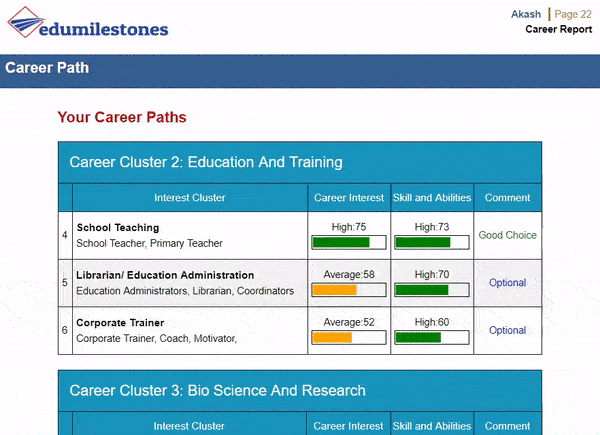 edumilestones

Akash | Page 22
Career Report

Career Path

Your Career Paths

Career Cluster 2: Education And Training

| | Interest Cluster | Career Interest | Skill and Abilities | Comment |
|---|---|---|---|---|
| 4 | **School Teaching** School Teacher, Primary Teacher | High:75 | High:73 | Good Choice |
| 5 | **Librarian/ Education Administration** Education Administrators, Librarian, Coordinators | Average:58 | High:70 | Optional |
| 6 | **Corporate Trainer** Corporate Trainer, Coach, Motivator, | Average:52 | High:60 | Optional |

Career Cluster 3: Bio Science And Research

| | Interest Cluster | Career Interest | Skill and Abilities | Comment |
|---|---|---|---|---|